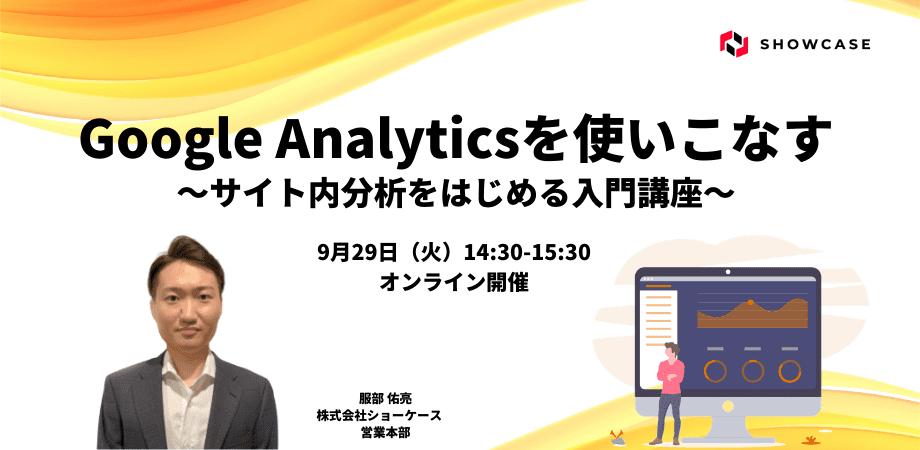 SHOWCASE

Google Analyticsを使いこなす
〜サイト内分析をはじめる入門講座〜

9月29日（火）14:30-15:30
オンライン開催

服部 佑亮
株式会社ショーケース
営業本部